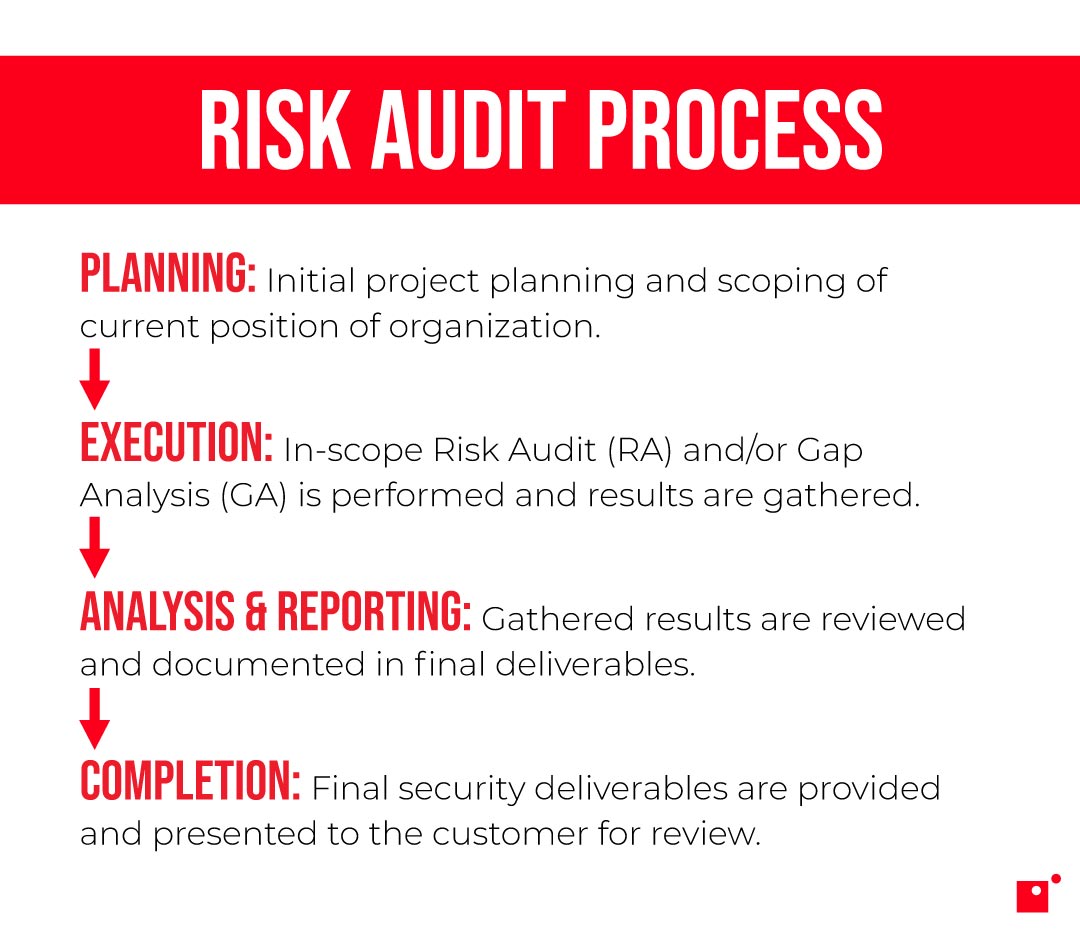 RISK AUDIT PROCESS

PLANNING: Initial project planning and scoping of current position of organization.

EXECUTION: In-scope Risk Audit (RA) and/or Gap Analysis (GA) is performed and results are gathered.

ANALYSIS & REPORTING: Gathered results are reviewed and documented in final deliverables.

COMPLETION: Final security deliverables are provided and presented to the customer for review.